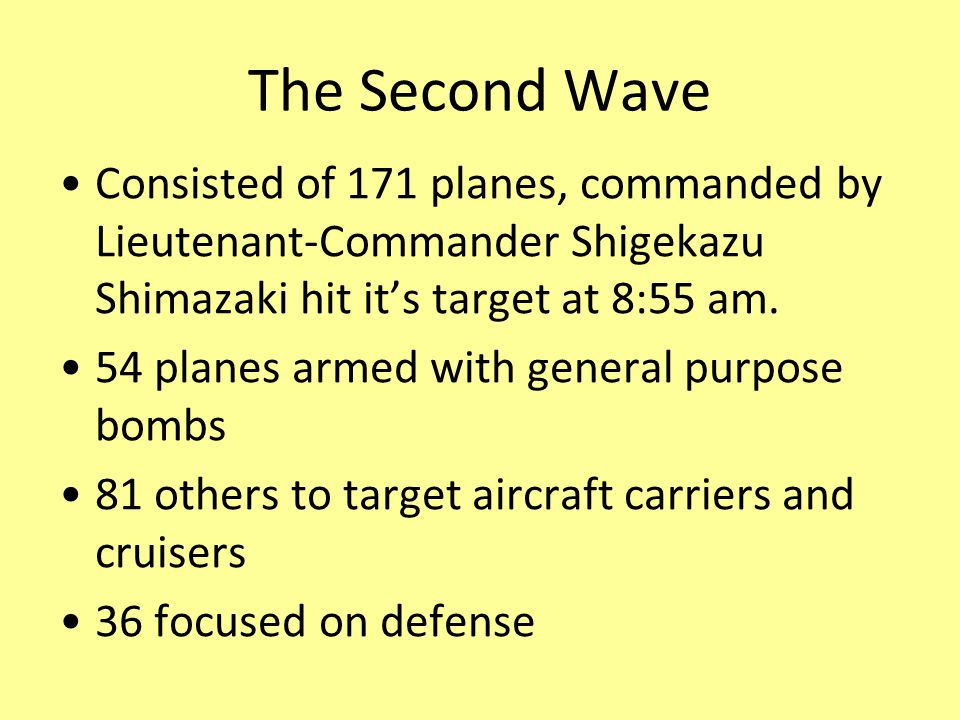 The Second Wave

• Consisted of 171 planes, commanded by Lieutenant-Commander Shigekazu Shimazaki hit it’s target at 8:55 am.

• 54 planes armed with general purpose bombs

• 81 others to target aircraft carriers and cruisers

• 36 focused on defense